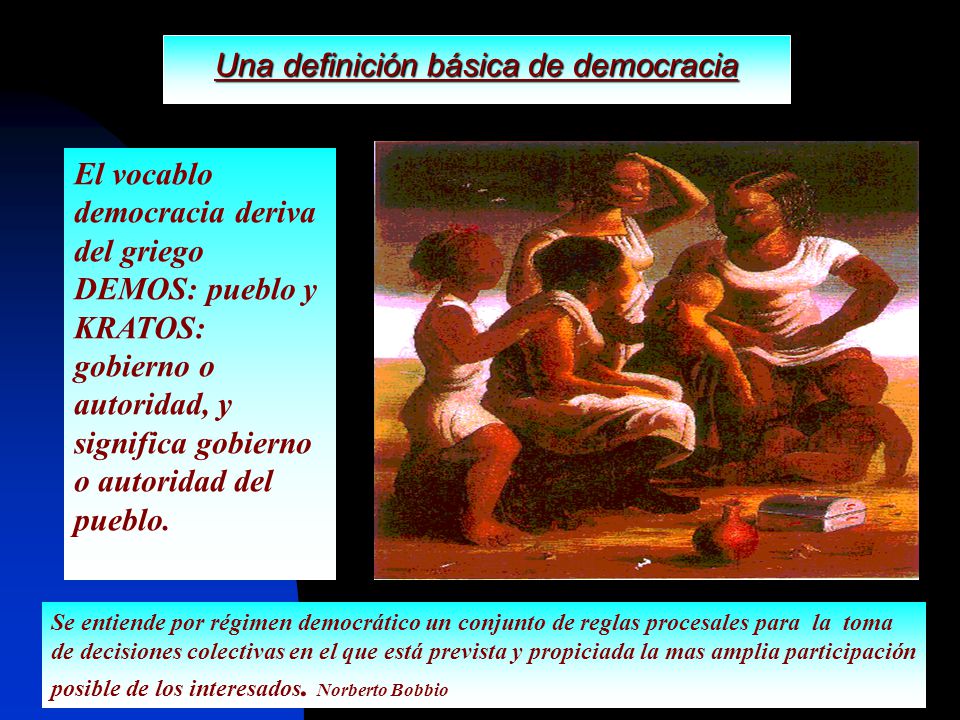 Una definición básica de democracia

El vocablo democracia deriva del griego DEMOS: pueblo y KRATOS: gobierno o autoridad, y significa gobierno o autoridad del pueblo.

Se entiende por régimen democrático un conjunto de reglas procesales para la toma de decisiones colectivas en el que está prevista y propiciada la mas amplia participación posible de los interesados. Norberto Bobbio